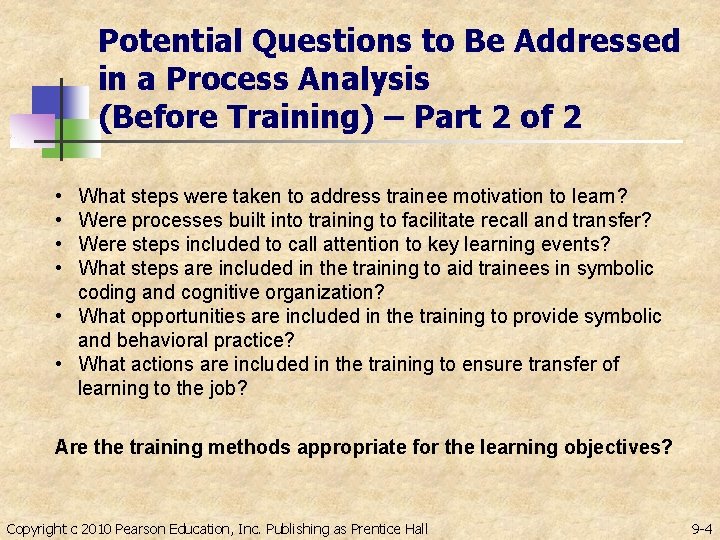 Potential Questions to Be Addressed in a Process Analysis (Before Training) – Part 2 of 2

• What steps were taken to address trainee motivation to learn?
• Were processes built into training to facilitate recall and transfer?
• Were steps included to call attention to key learning events?
• What steps are included in the training to aid trainees in symbolic coding and cognitive organization?
• What opportunities are included in the training to provide symbolic and behavioral practice?
• What actions are included in the training to ensure transfer of learning to the job?

Are the training methods appropriate for the learning objectives?

Copyright c 2010 Pearson Education, Inc. Publishing as Prentice Hall

9-4